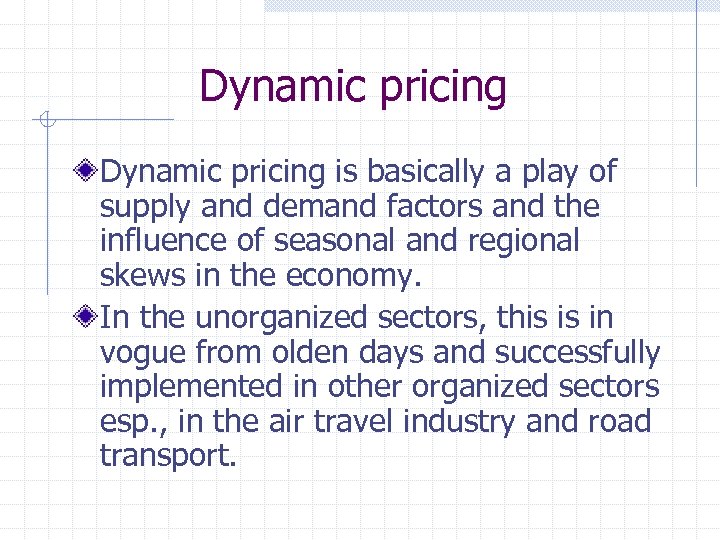 Dynamic pricing

Dynamic pricing is basically a play of supply and demand factors and the influence of seasonal and regional skews in the economy.

In the unorganized sectors, this is in vogue from olden days and successfully implemented in other organized sectors esp., in the air travel industry and road transport.